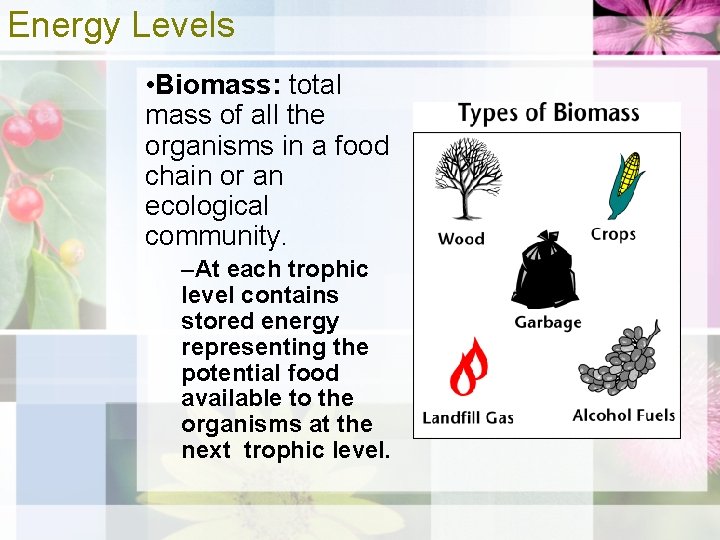 Energy Levels

•Biomass: total mass of all the organisms in a food chain or an ecological community.

–At each trophic level contains stored energy representing the potential food available to the organisms at the next trophic level.

Types of Biomass

Wood

Crops

Garbage

Landfill Gas

Alcohol Fuels